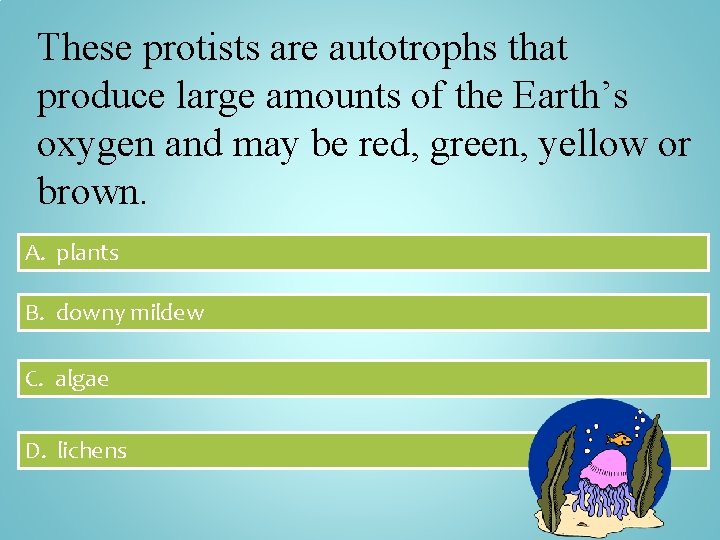 These protists are autotrophs that produce large amounts of the Earth’s oxygen and may be red, green, yellow or brown.

A. plants

B. downy mildew

C. algae

D. lichens